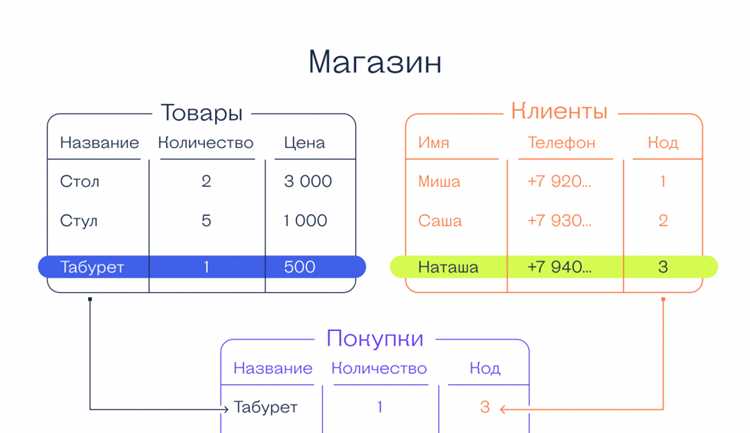 Магазин

Товары

| Название | Количество | Цена |
|---|---|---|
| Стол | 2 | 3 000 |
| Стул | 5 | 1 000 |
| Табурет | 1 | 500 |

Клиенты

| Имя | Телефон | Код |
|---|---|---|
| Миша | +7 920... | 1 |
| Саша | +7 930... | 2 |
| Наташа | +7 940... | 3 |

Покупки

| Название | Количество | Код |
|---|---|---|
| Табурет | 1 | 3 |